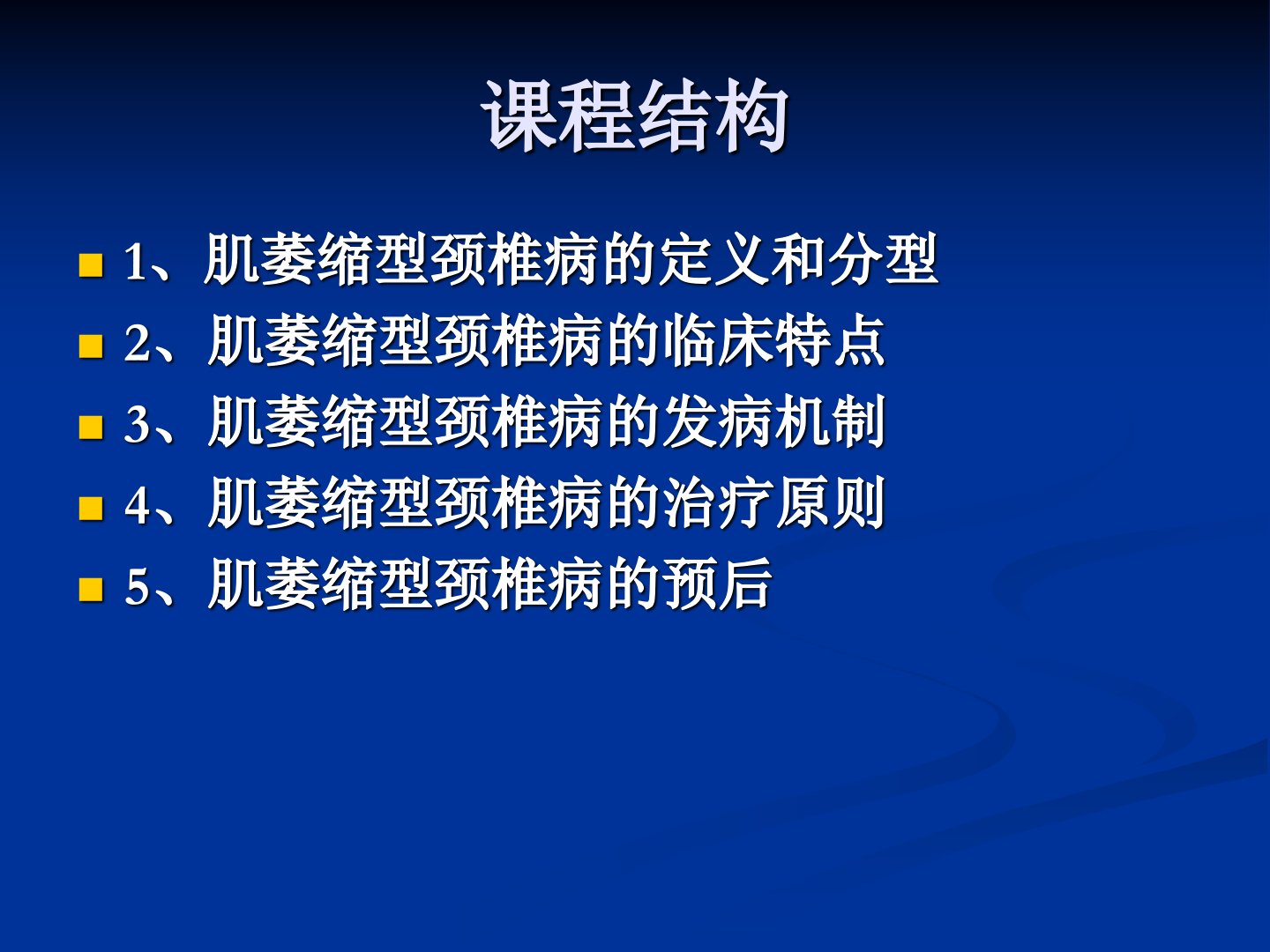 课程结构

1、肌萎缩型颈椎病的定义和分型
2、肌萎缩型颈椎病的临床特点
3、肌萎缩型颈椎病的发病机制
4、肌萎缩型颈椎病的治疗原则
5、肌萎缩型颈椎病的预后